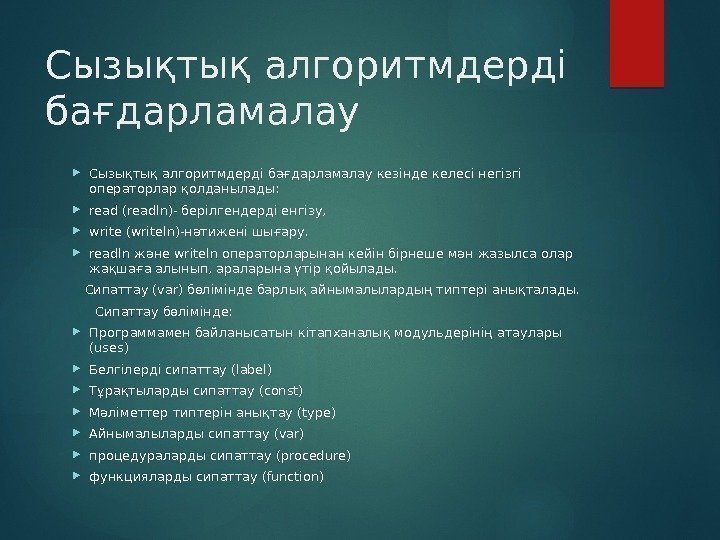 Сызықтық алгоритмдерді бағдарламалау

Сызықтық алгоритмдерді бағдарламалау кезінде келесі негізгі операторлар қолданылады:

read (readln)- берілгендерді енгізу,

write (writeln)-нәтижені шығару.

readln және writeln операторларынан кейін бірнеше мән жазылса олар жақшаға алынып, араларына үтір қойылады.

Сипаттау (var) бөлімінде барлық айнымалылардың типтері анықталады.

Сипаттау бөлімінде:

Программамен байланысатын кітапханалық модульдерінің атаулары (uses)

Белгілерді сипаттау (label)

Тұрақтыларды сипаттау (const)

Мәліметтер типтерін анықтау (type)

Айнымалыларды сипаттау (var)

процедураларды сипаттау (procedure)

функцияларды сипаттау (function)